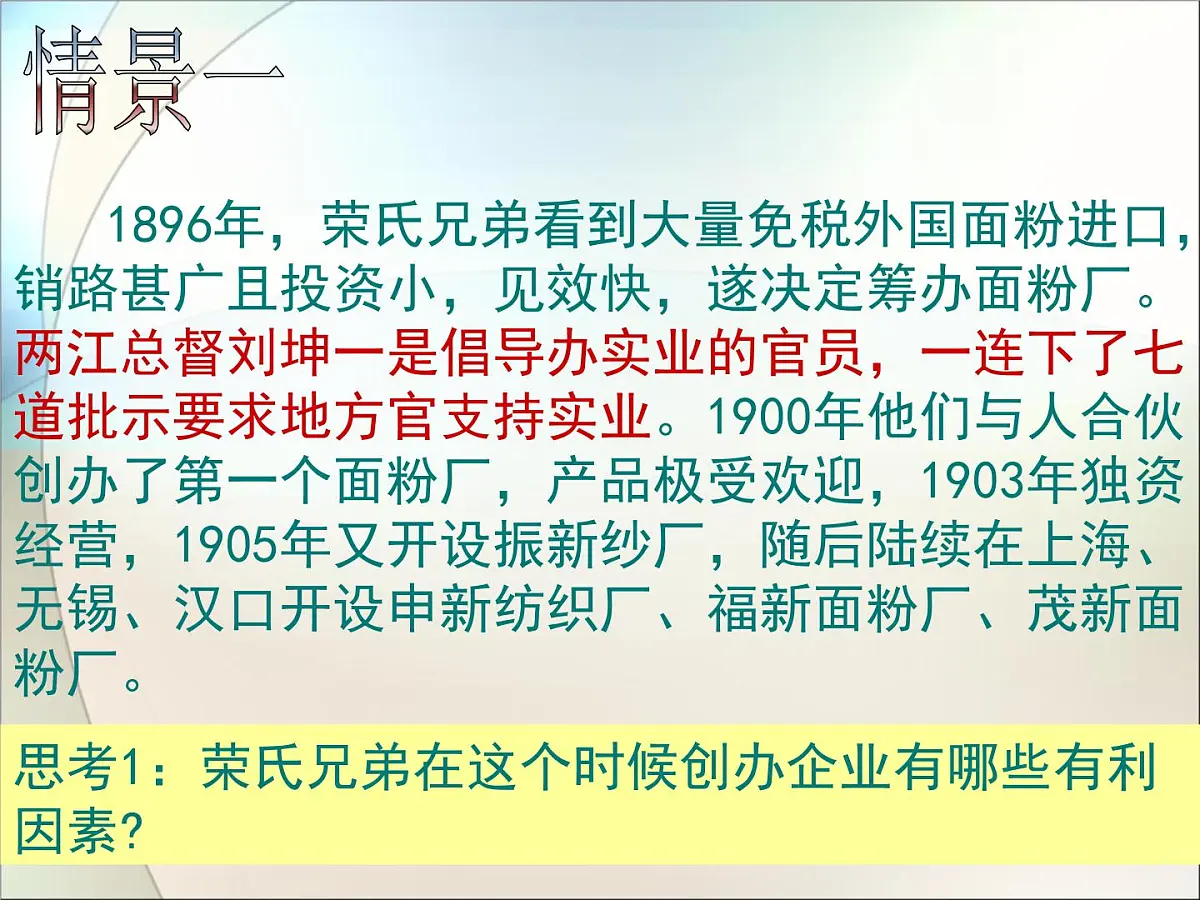 情景一

1896年，荣氏兄弟看到大量免税外国面粉进口，销路甚广且投资小，见效快，遂决定筹办面粉厂。两江总督刘坤一是倡导办实业的官员，一连下了七道批示要求地方官支持实业。1900年他们与人合伙创办了第一个面粉厂，产品极受欢迎，1903年独资经营，1905年又开设振新纱厂，随后陆续在上海、无锡、汉口开设申新纺织厂、福新面粉厂、茂新面粉厂。

思考1：荣氏兄弟在这个时候创办企业有哪些有利因素?